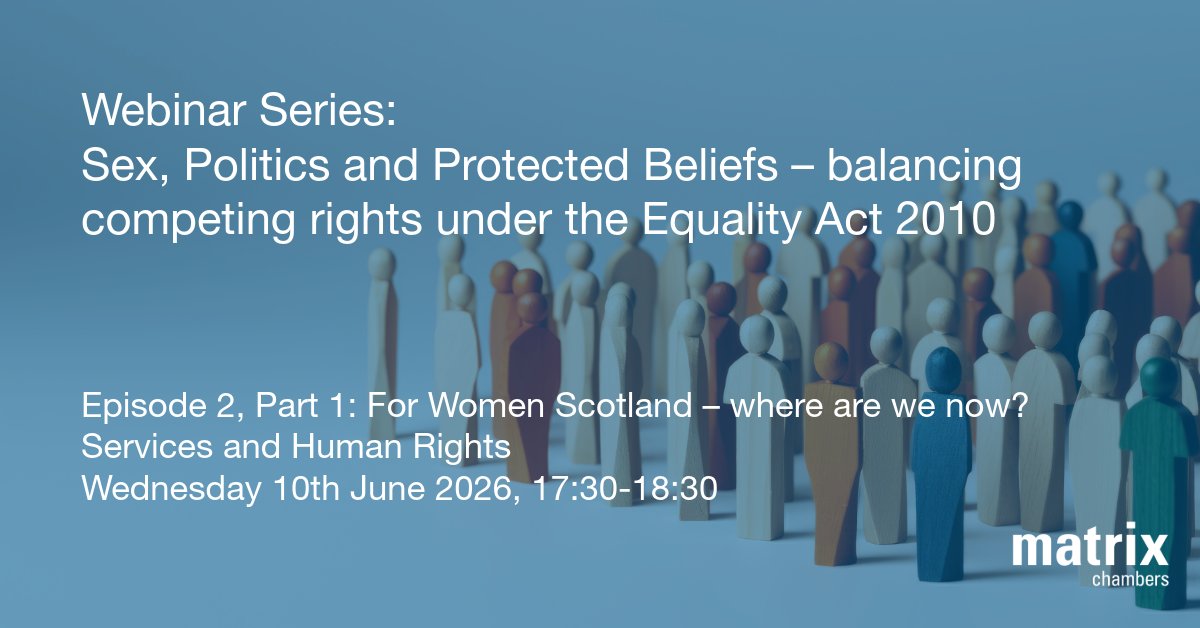 Webinar Series:
Sex, Politics and Protected Beliefs – balancing competing rights under the Equality Act 2010

Episode 2, Part 1: For Women Scotland – where are we now?
Services and Human Rights
Wednesday 10th June 2026, 17:30-18:30

matrix
chambers